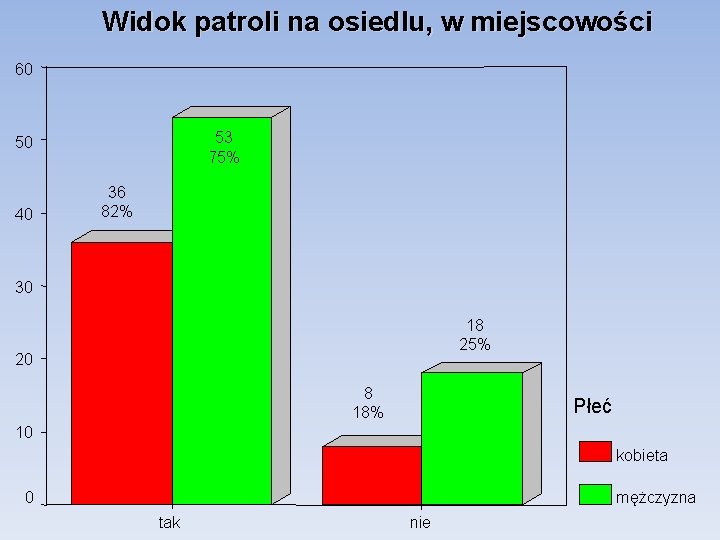 Widok patroli na osiedlu, w miejscowości

60
50
40
30
20
10
0

36
82%

53
75%

8
18%

18
25%

tak
nie

Płeć
kobieta
mężczyzna